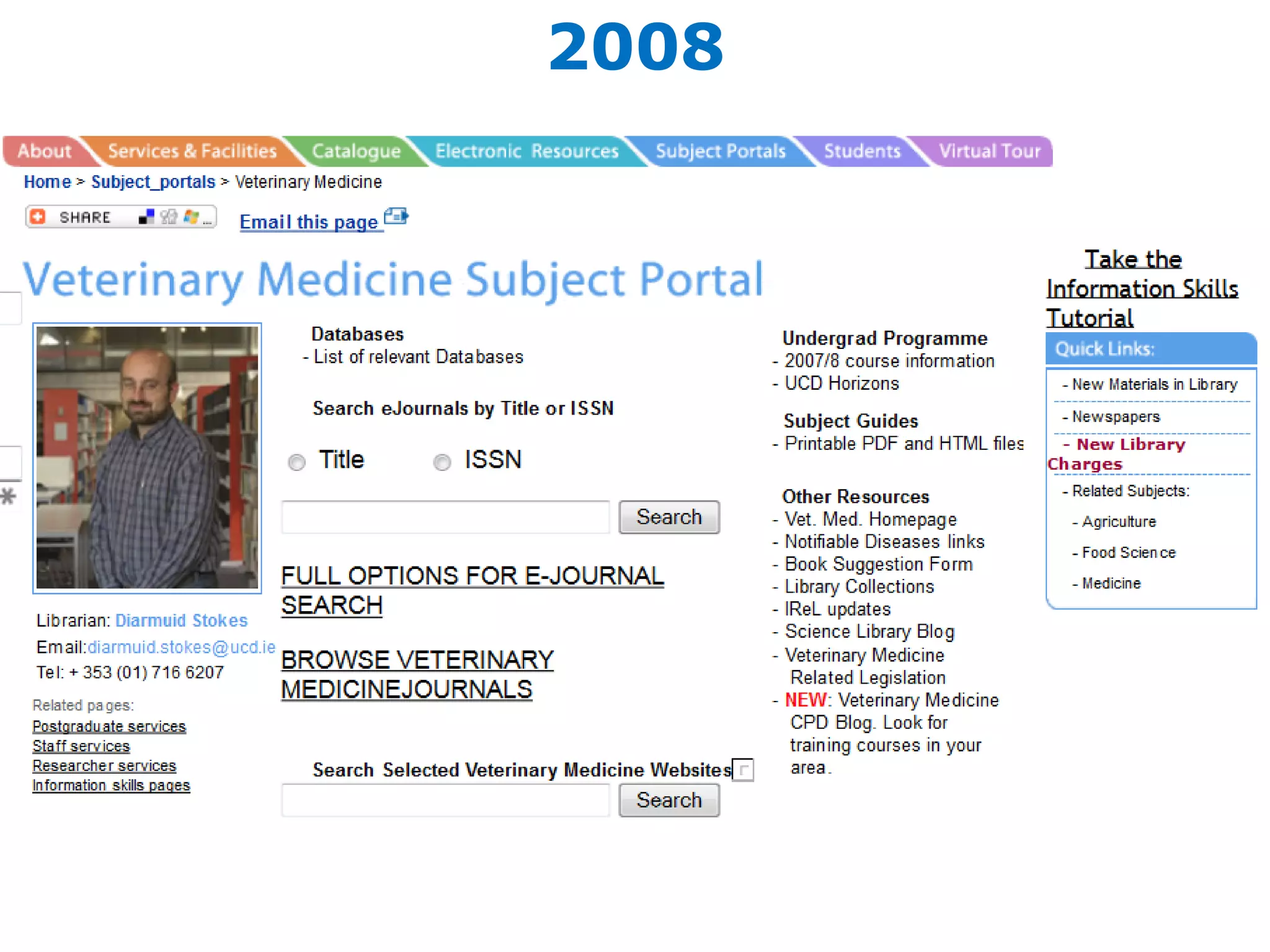 2008

About Services & Facilities Catalogue Electronic Resources Subject Portals Students Virtual Tour

Home > Subject_portals > Veterinary Medicine

SHARE

Email this page

Veterinary Medicine Subject Portal

Librarian: Diarmuid Stokes
Email:diarmuid.stokes@ucd.ie
Tel: + 353 (01) 716 6207

Related pages:
Postgraduate services
Staff services
Researcher services
Information skills pages

Databases
- List of relevant Databases

Search eJournals by Title or ISSN

Title ISSN

Search

FULL OPTIONS FOR E-JOURNAL SEARCH

BROWSE VETERINARY MEDICINEJOURNALS

Search Selected Veterinary Medicine Websites

Search

Undergrad Programme
- 2007/8 course information
- UCD Horizons

Subject Guides
- Printable PDF and HTML files

Other Resources
- Vet. Med. Homepage
- Notifiable Diseases links
- Book Suggestion Form
- Library Collections
- IReL updates
- Science Library Blog
- Veterinary Medicine Related Legislation
- NEW: Veterinary Medicine CPD Blog. Look for training courses in your area.

Take the Information Skills Tutorial

Quick Links:
- New Materials in Library
- Newspapers
- New Library Charges
- Related Subjects:
- Agriculture
- Food Science
- Medicine